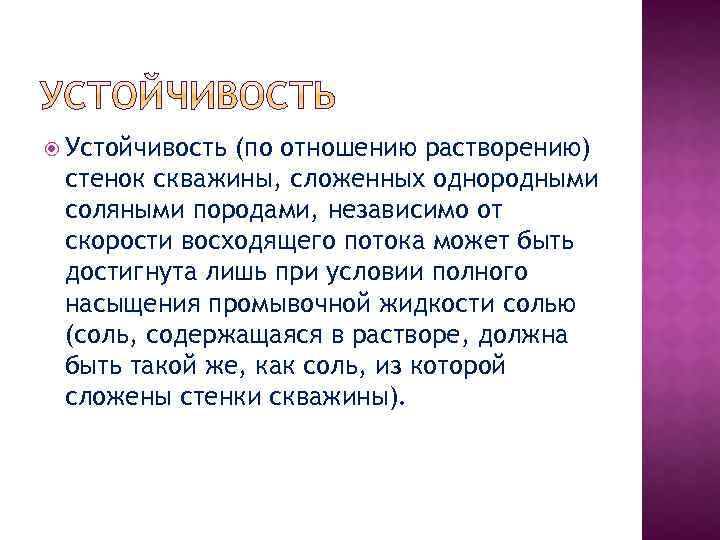 УСТОЙЧИВОСТЬ

Устойчивость (по отношению растворению) стенок скважины, сложенных однородными соляными породами, независимо от скорости восходящего потока может быть достигнута лишь при условии полного насыщения промывочной жидкости солью (соль, содержащаяся в растворе, должна быть такой же, как соль, из которой сложены стенки скважины).